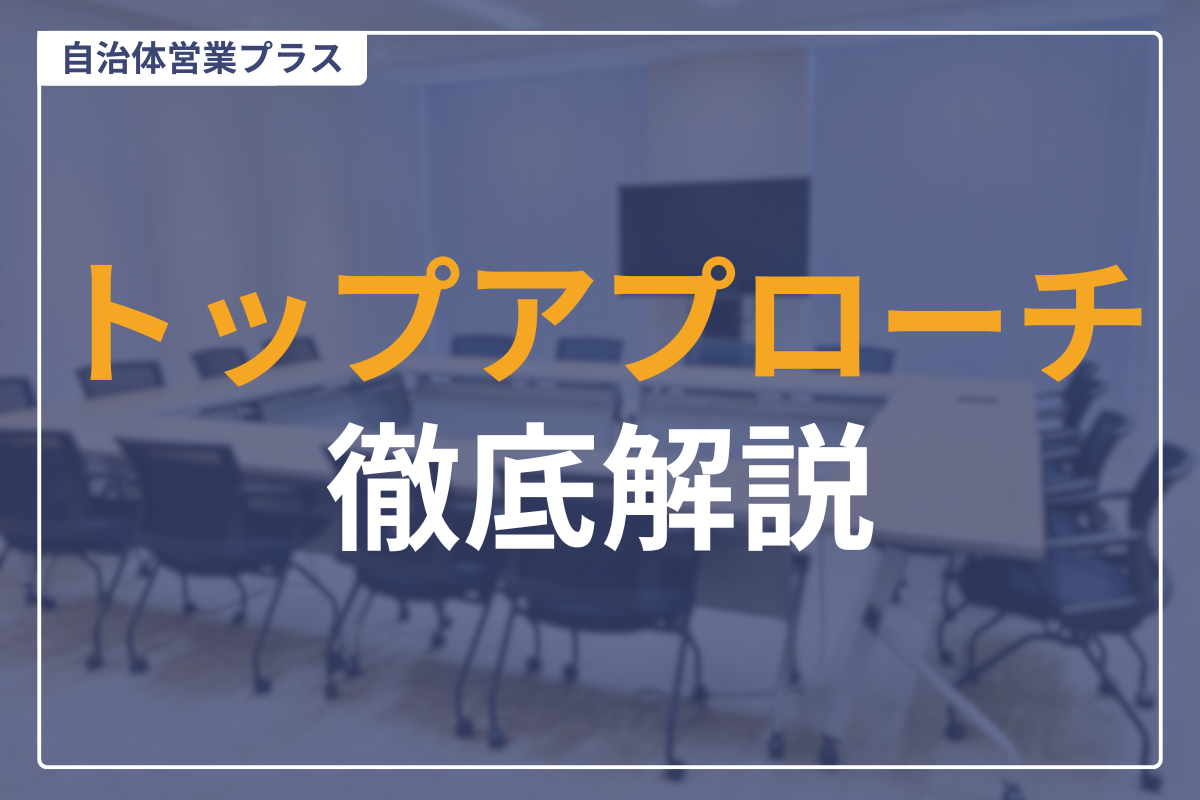 自治体営業プラス

トップアプローチ
徹底解説